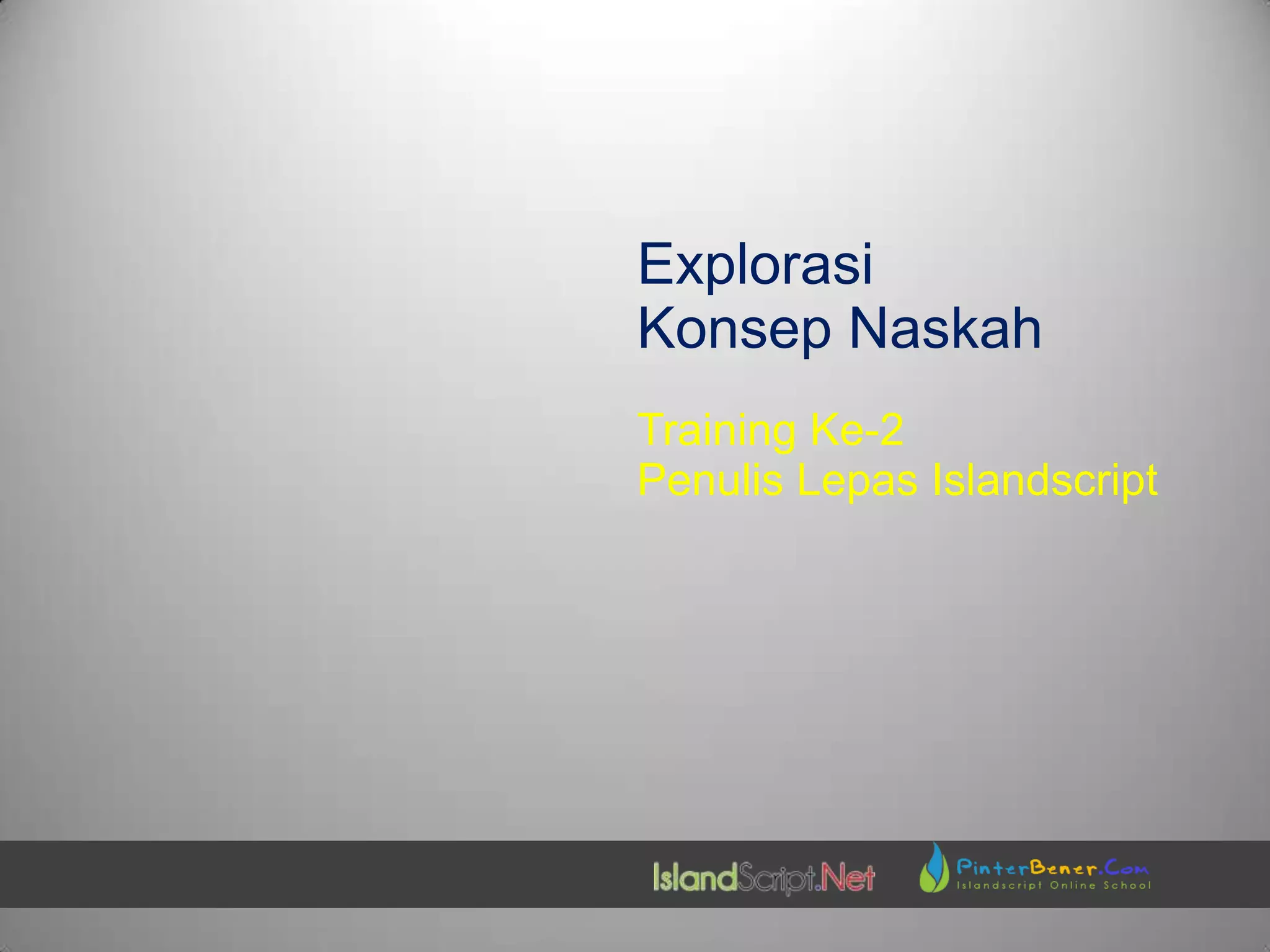 Explorasi
Konsep Naskah

Training Ke-2
Penulis Lepas Islandscript

IslandScript.Net

PinterBener.Com
Islandscript Online School